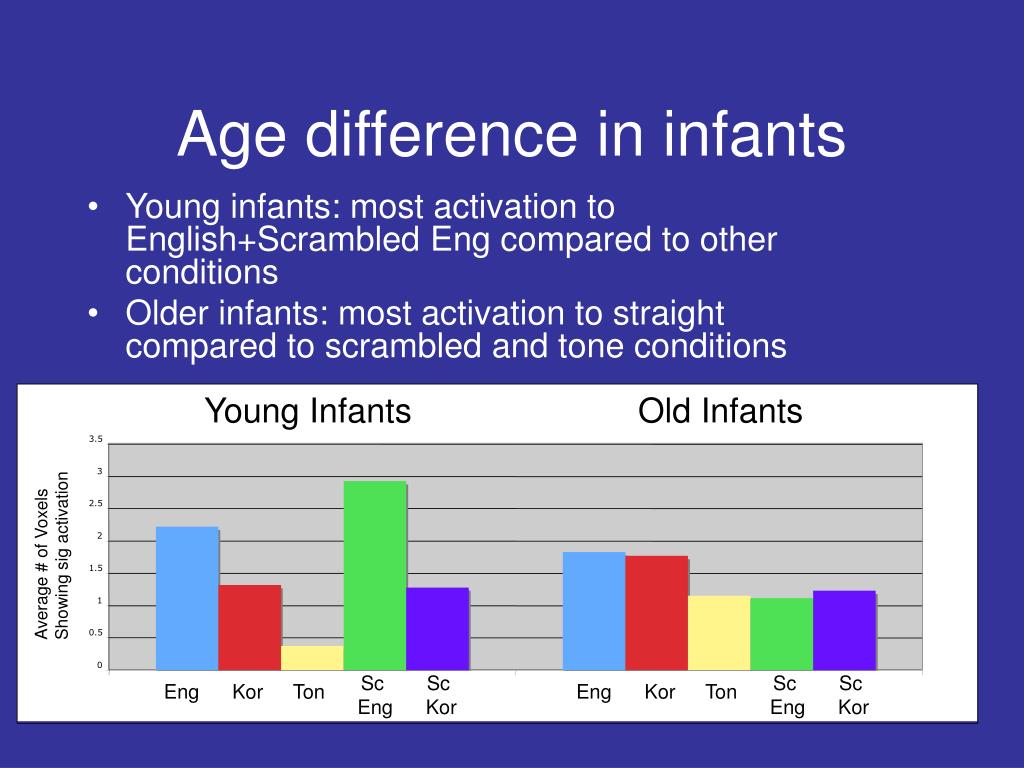 Age difference in infants

• Young infants: most activation to English+Scrambled Eng compared to other conditions
• Older infants: most activation to straight compared to scrambled and tone conditions

Young Infants

Old Infants

Average # of Voxels Showing sig activation

3.5
3
2.5
2
1.5
1
0.5
0

Eng Kor Ton Sc Eng Sc Kor

Eng Kor Ton Sc Eng Sc Kor